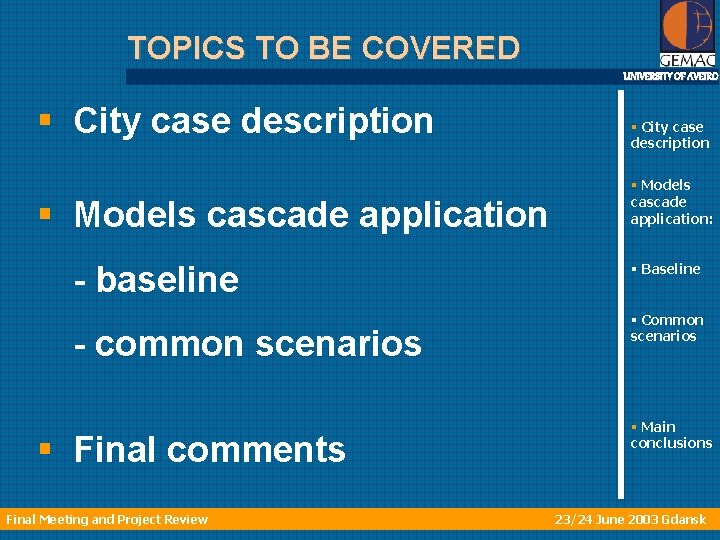 TOPICS TO BE COVERED

GEMAC
UNIVERSITY OF AVEIRO

▪ City case description

▪ Models cascade application

- baseline

- common scenarios

▪ Final comments

▪ City case description

▪ Models cascade application:

▪ Baseline

▪ Common scenarios

▪ Main conclusions

Final Meeting and Project Review

23/24 June 2003 Gdansk